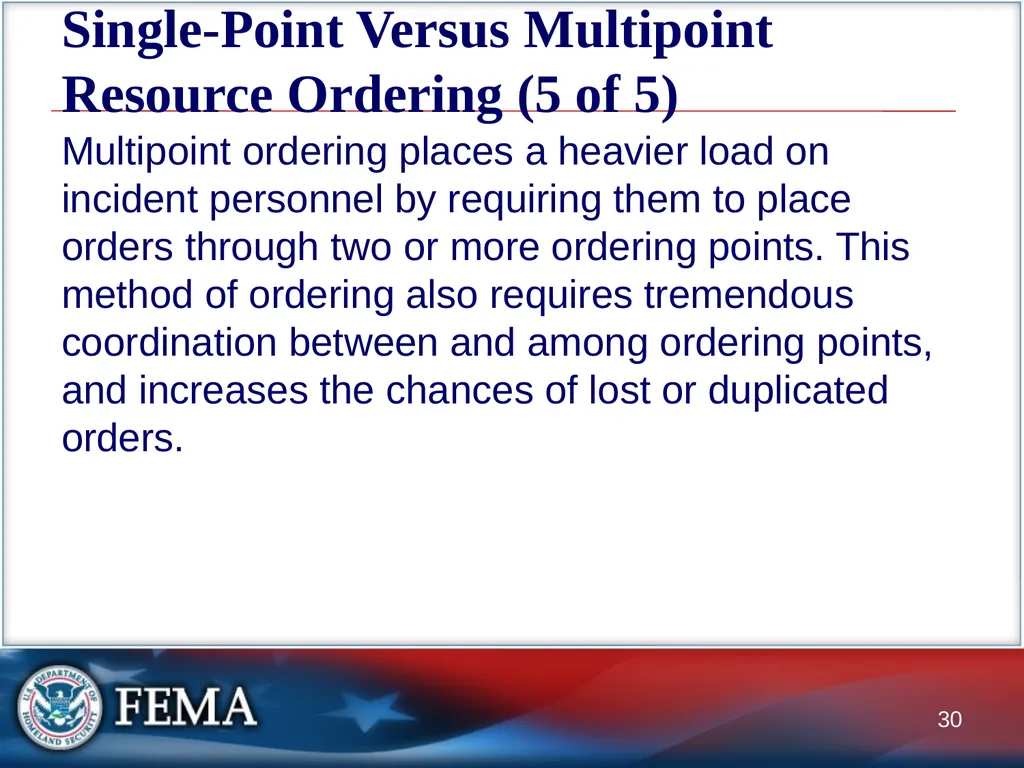 Single-Point Versus Multipoint Resource Ordering (5 of 5)

Multipoint ordering places a heavier load on incident personnel by requiring them to place orders through two or more ordering points. This method of ordering also requires tremendous coordination between and among ordering points, and increases the chances of lost or duplicated orders.

U.S. DEPARTMENT OF HOMELAND SECURITY

FEMA

30